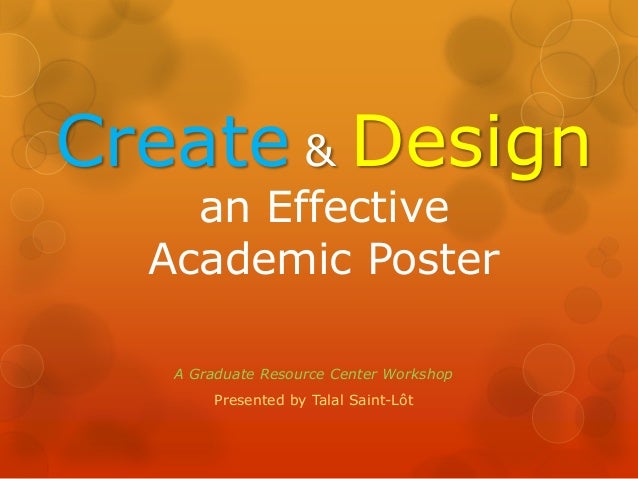 Create & Design
an Effective
Academic Poster

A Graduate Resource Center Workshop
Presented by Talal Saint-Lôt